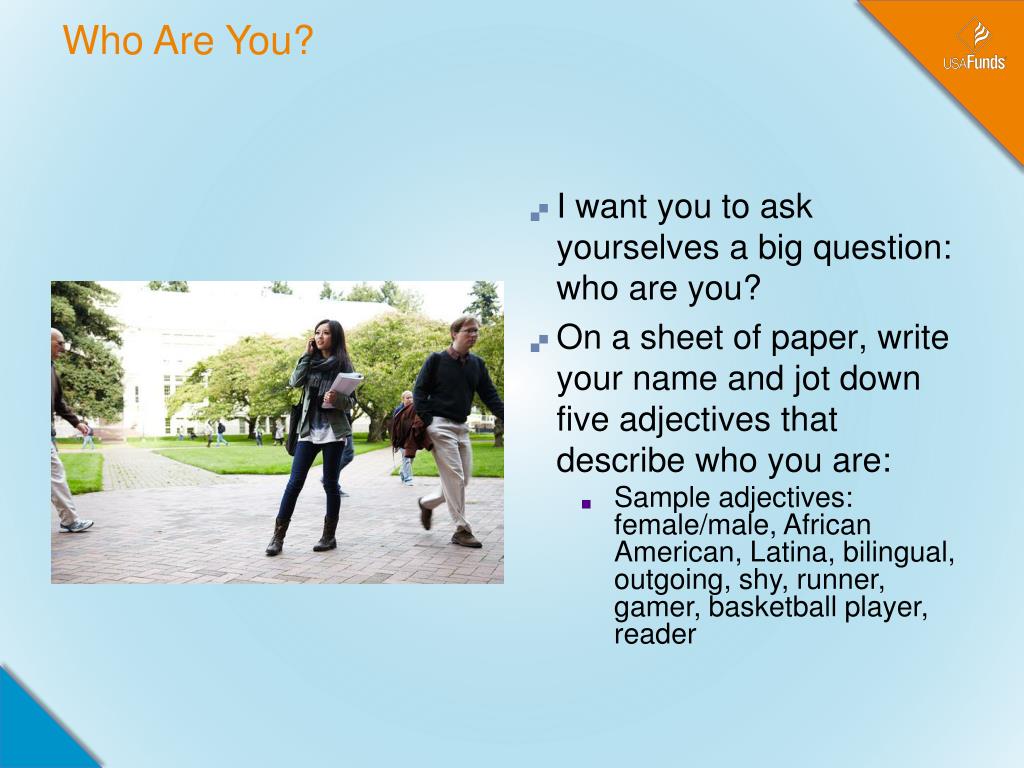 Who Are You?

USAFunds

I want you to ask yourselves a big question: who are you?

On a sheet of paper, write your name and jot down five adjectives that describe who you are:

Sample adjectives: female/male, African American, Latina, bilingual, outgoing, shy, runner, gamer, basketball player, reader